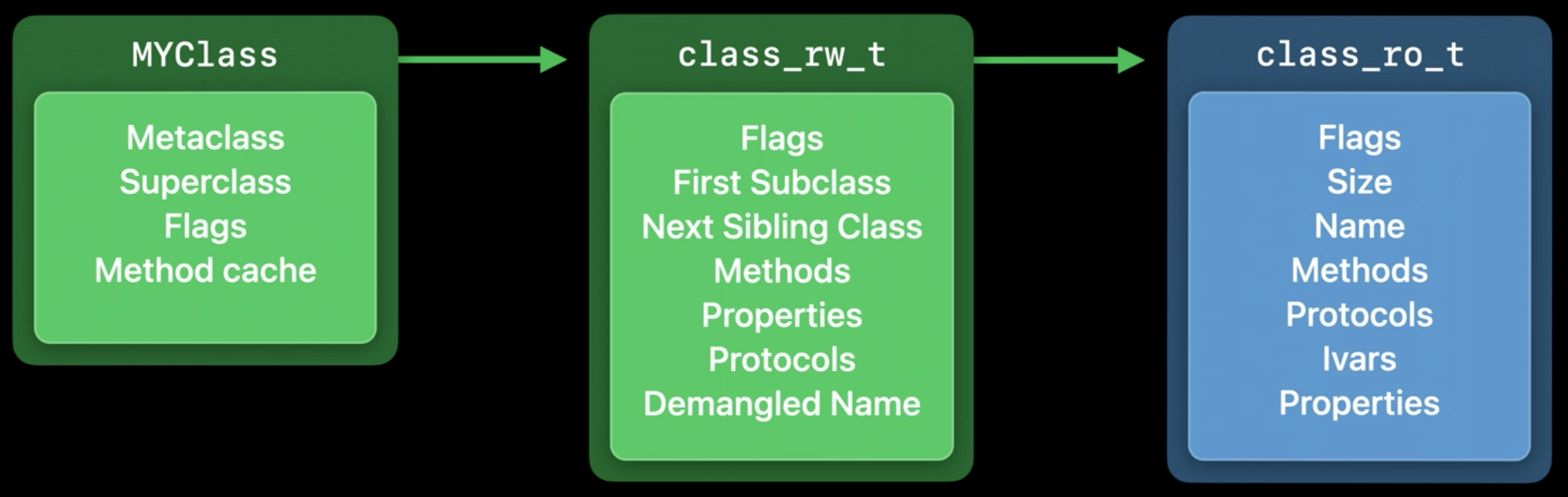 MYClass

Metaclass
Superclass
Flags
Method cache

class_rw_t

Flags
First Subclass
Next Sibling Class
Methods
Properties
Protocols
Demangled Name

class_ro_t

Flags
Size
Name
Methods
Protocols
Ivars
Properties